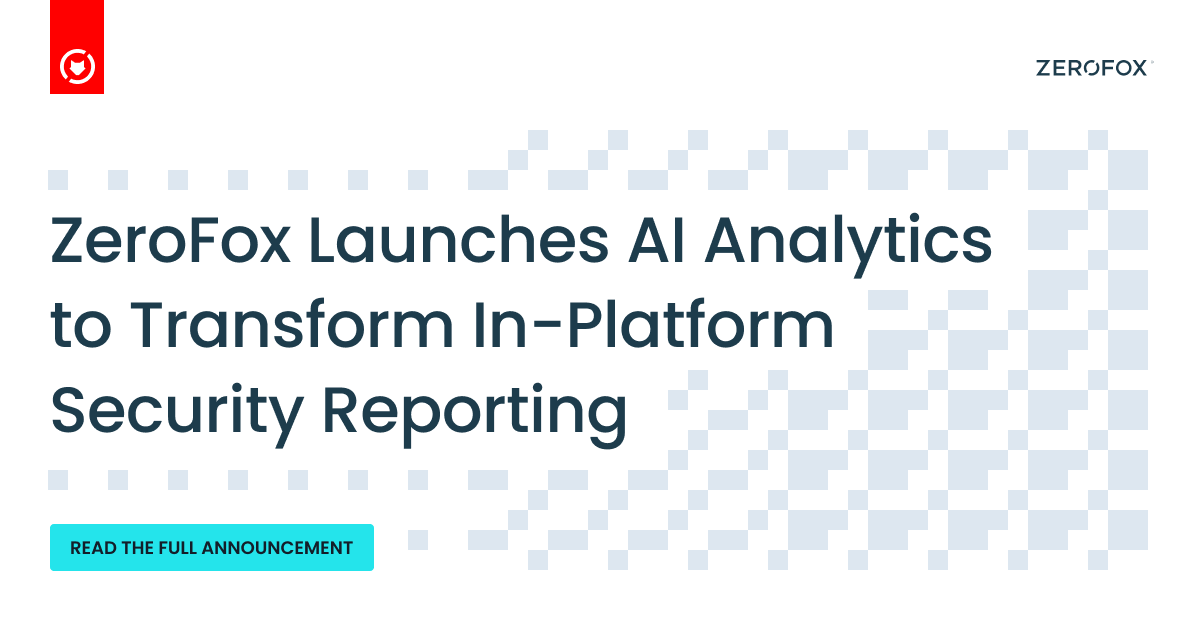 ZEROFOX

ZeroFox Launches AI Analytics to Transform In-Platform Security Reporting

READ THE FULL ANNOUNCEMENT